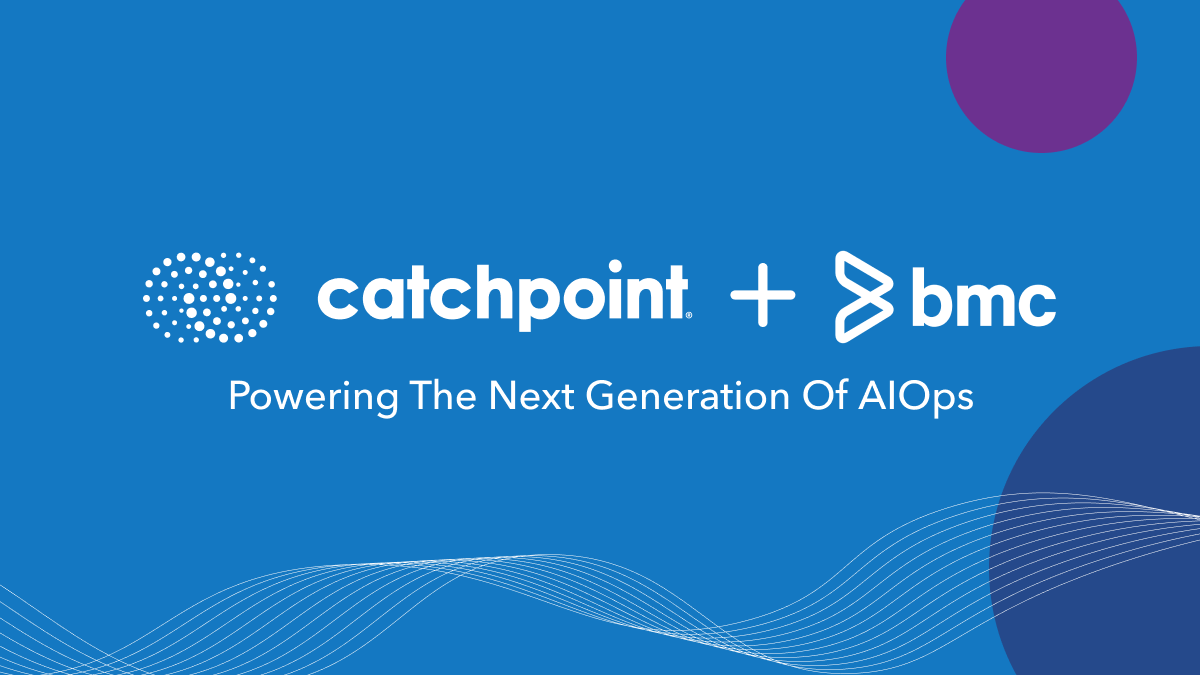 catchpoint® + bmc

Powering The Next Generation Of AIOps